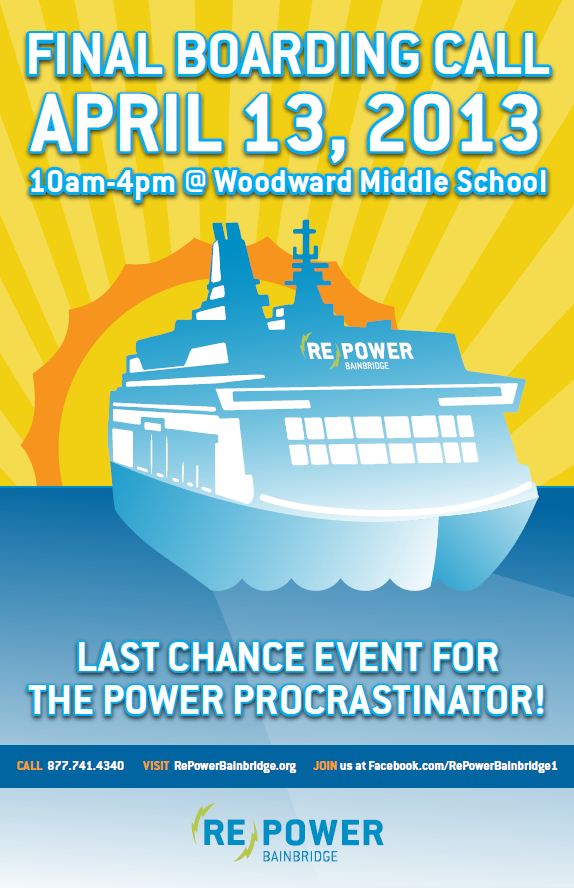 FINAL BOARDING CALL
APRIL 13, 2013
10am-4pm @ Woodward Middle School

RE POWER
BAINBRIDGE

LAST CHANCE EVENT FOR THE POWER PROCRASTINATOR!

CALL 877.741.4340 VISIT RePowerBainbridge.org JOIN us at Facebook.com/RePowerBainbridge1

RE POWER
BAINBRIDGE